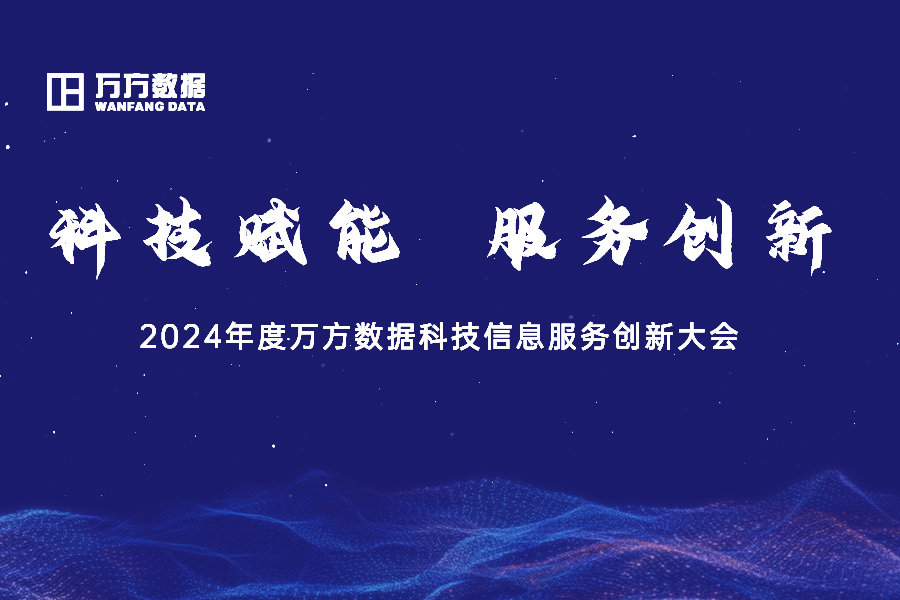 万方数据
WANFANG DATA

科技赋能 服务创新

2024年度万方数据科技信息服务创新大会